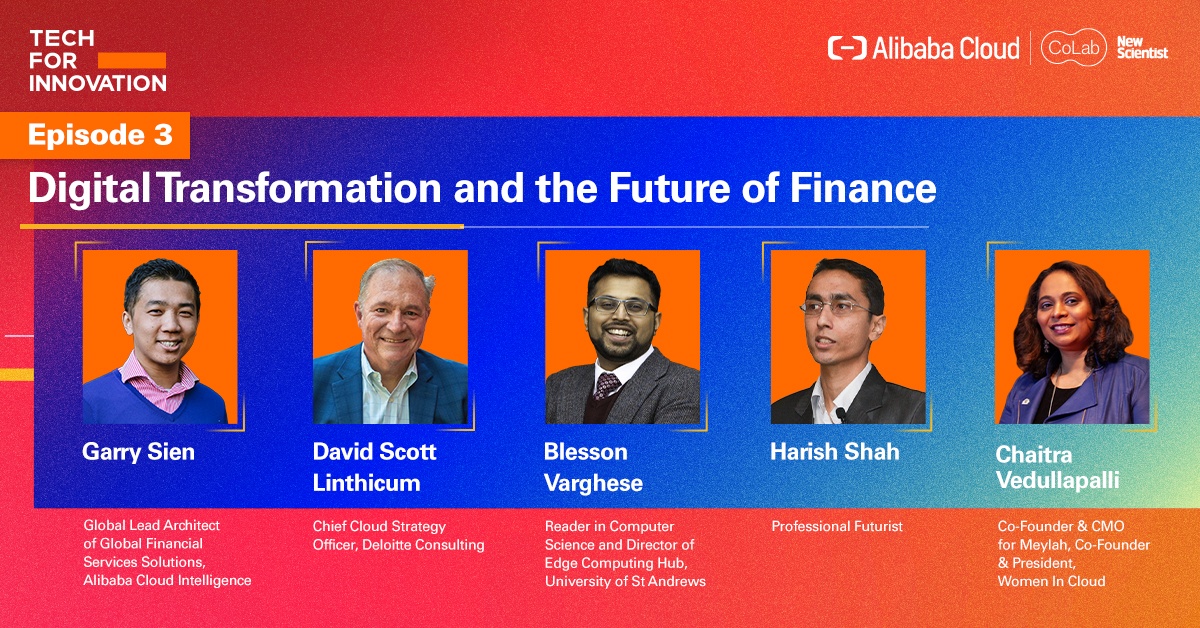 TECH FOR INNOVATION

Alibaba Cloud | CoLab New Scientist

Episode 3

Digital Transformation and the Future of Finance

Garry Sien

Global Lead Architect of Global Financial Services Solutions, Alibaba Cloud Intelligence

David Scott Linthicum

Chief Cloud Strategy Officer, Deloitte Consulting

Blesson Varghese

Reader in Computer Science and Director of Edge Computing Hub, University of St Andrews

Harish Shah

Professional Futurist

Chaitra Vedullapalli

Co-Founder & CMO for Meylah, Co-Founder & President, Women In Cloud